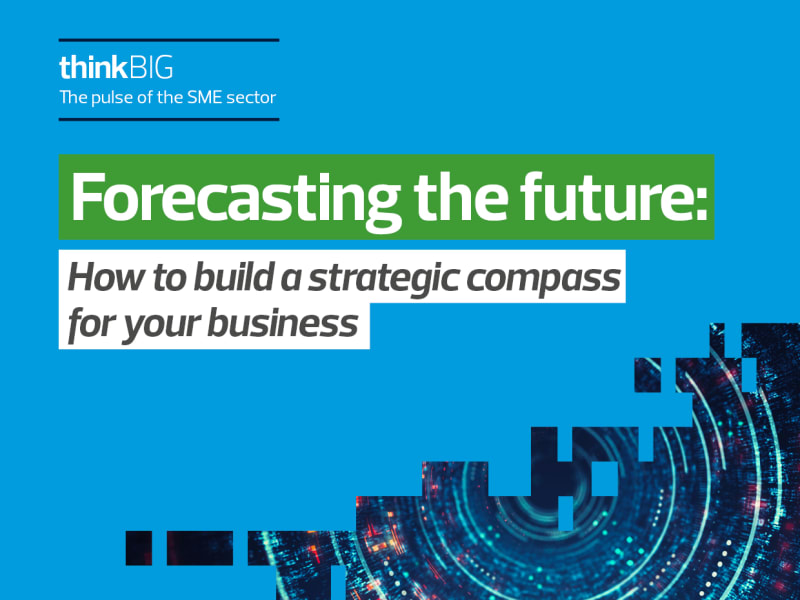 thinkBIG
The pulse of the SME sector

Forecasting the future:

How to build a strategic compass for your business